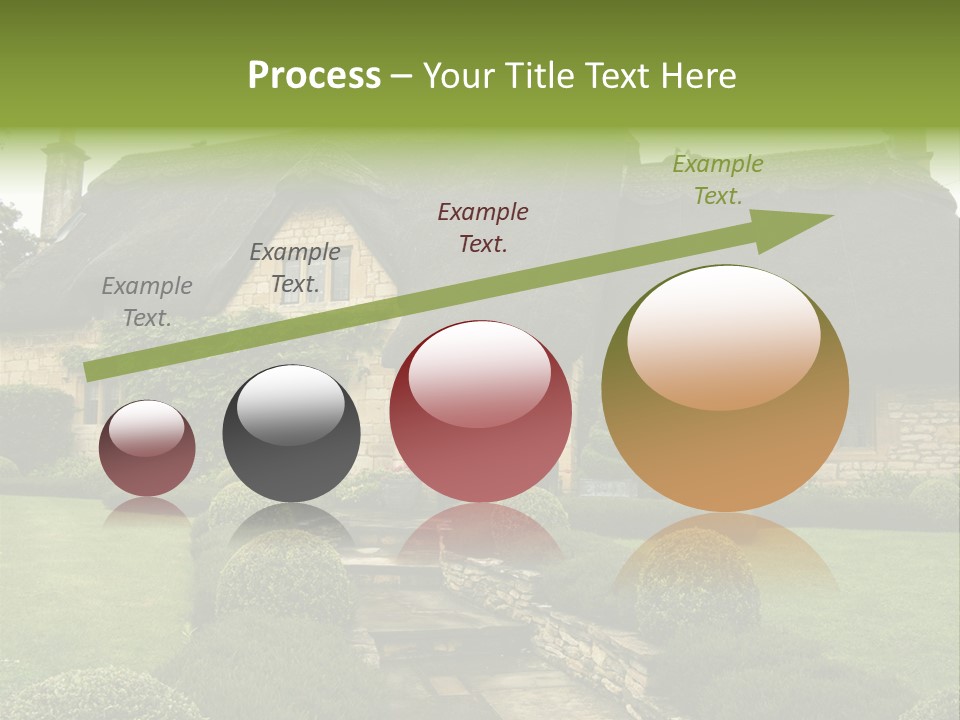 Process – Your Title Text Here

Example Text.

Example Text.

Example Text.

Example Text.